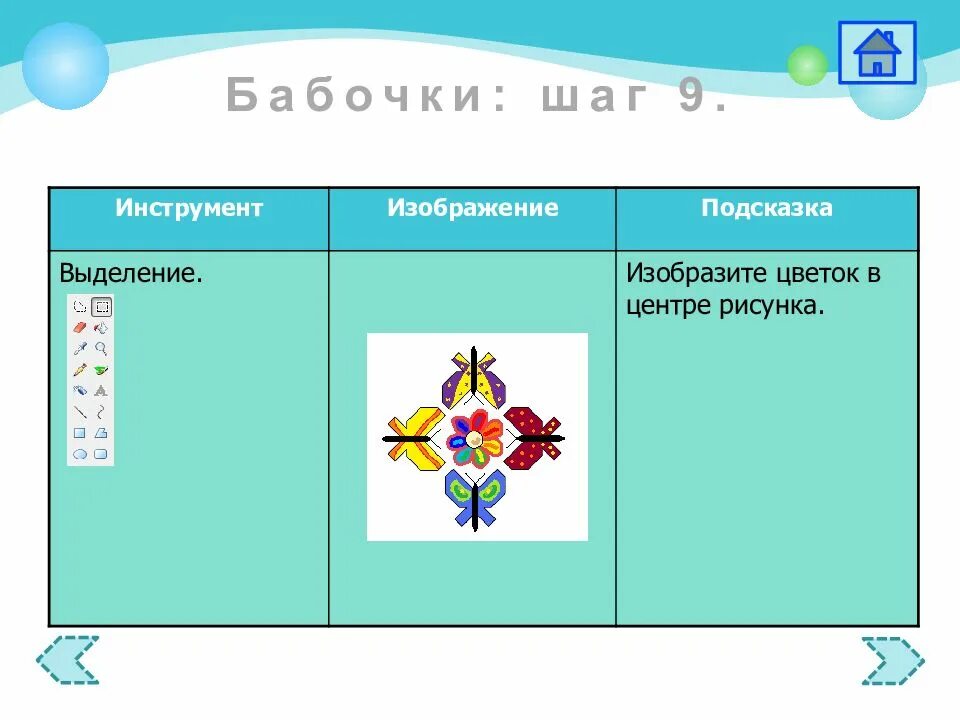 Бабочки: шаг 9.

| Инструмент | Изображение | Подсказка |
|---|---|---|
| Выделение. | | Изобразите цветок в центре рисунка. |